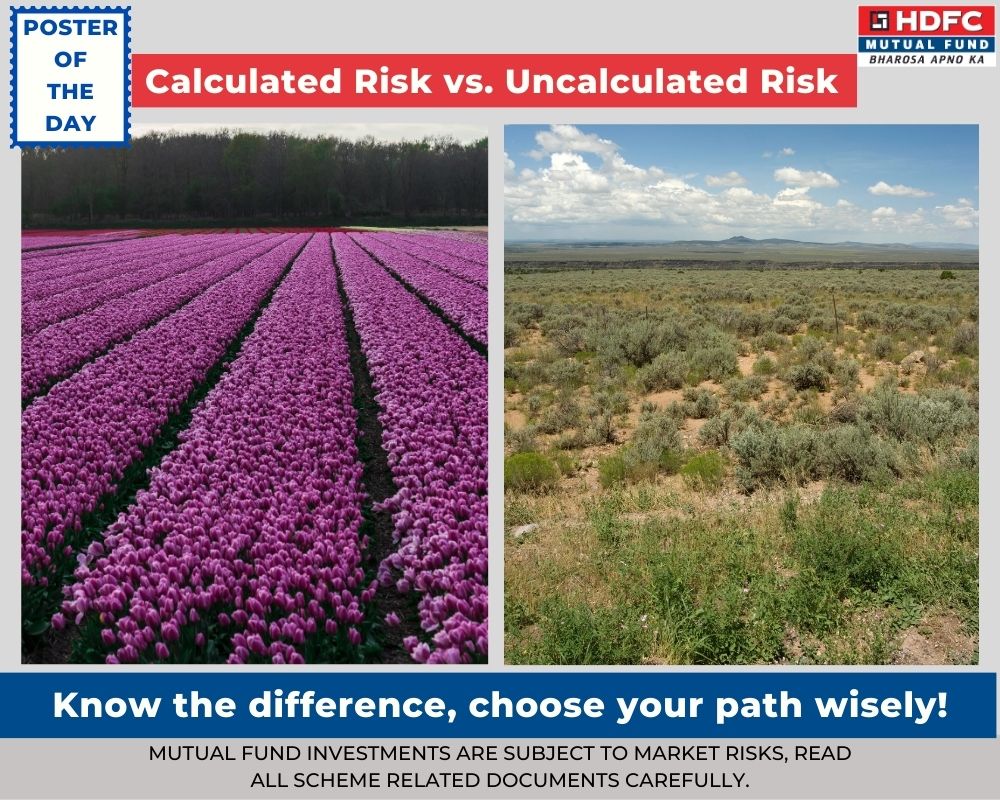 POSTER OF THE DAY

Calculated Risk vs. Uncalculated Risk

HDFC MUTUAL FUND BHAROSA APNO KA

Know the difference, choose your path wisely!

MUTUAL FUND INVESTMENTS ARE SUBJECT TO MARKET RISKS, READ ALL SCHEME RELATED DOCUMENTS CAREFULLY.